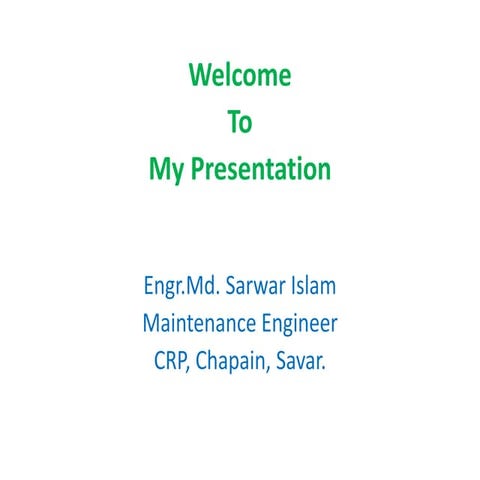 Welcome
To
My Presentation

Engr.Md. Sarwar Islam
Maintenance Engineer
CRP, Chapain, Savar.